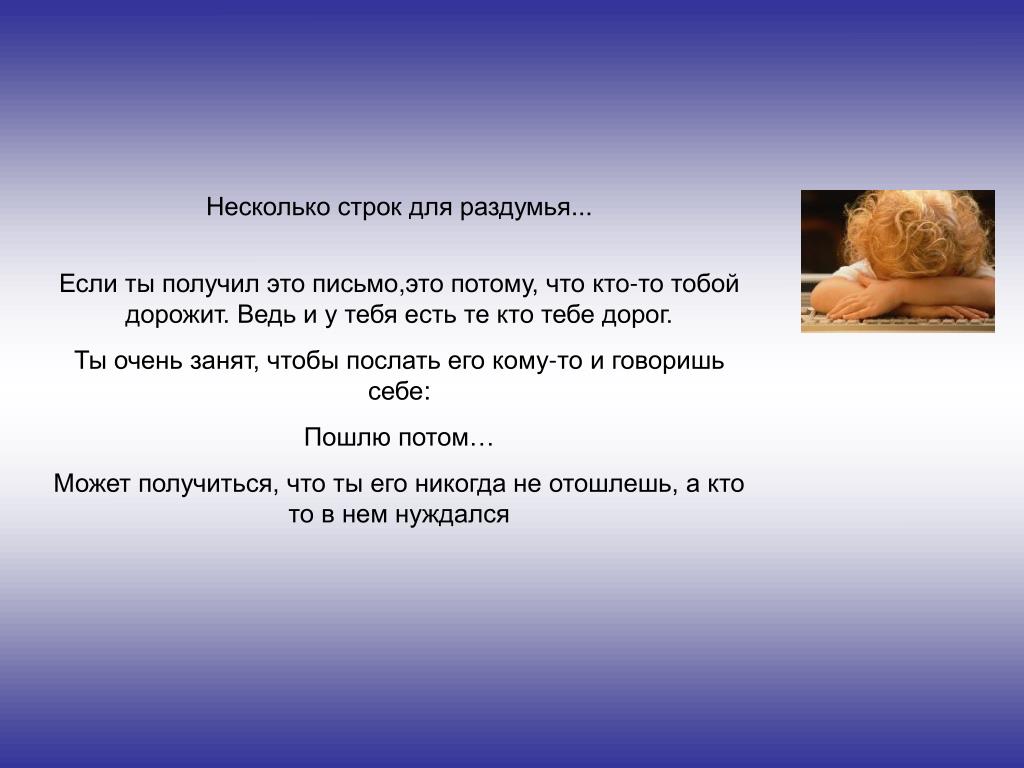 Несколько строк для раздумья...

Если ты получил это письмо,это потому, что кто-то тобой дорожит. Ведь и у тебя есть те кто тебе дорог.

Ты очень занят, чтобы послать его кому-то и говоришь себе:

Пошлю потом…

Может получиться, что ты его никогда не отошлешь, а кто то в нем нуждался